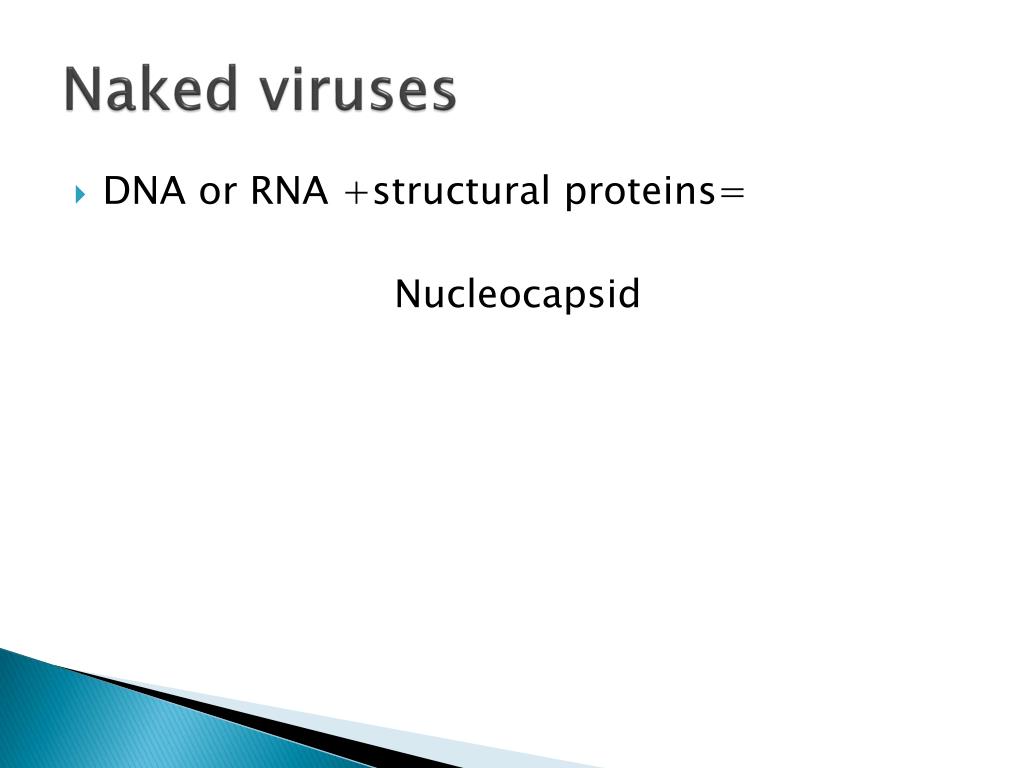 Naked viruses

DNA or RNA +structural proteins=

Nucleocapsid